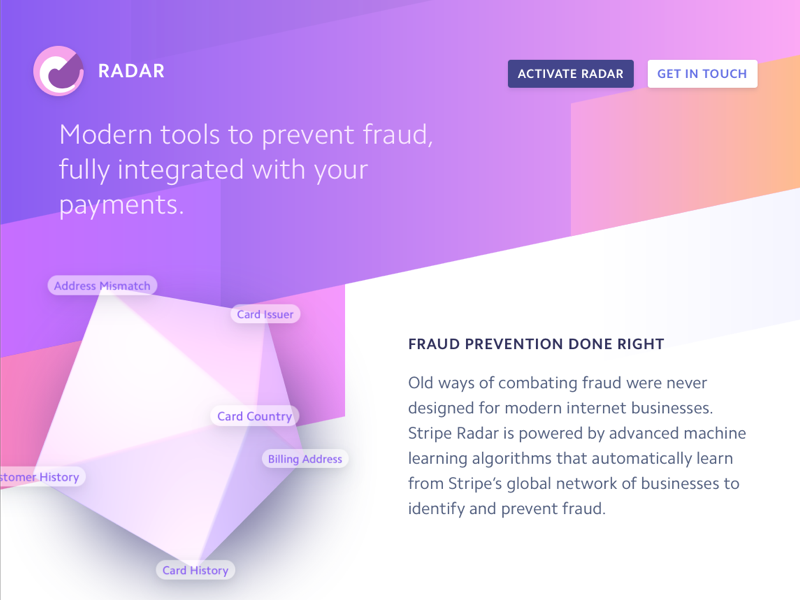 RADAR

ACTIVATE RADAR

GET IN TOUCH

Modern tools to prevent fraud, fully integrated with your payments.

Address Mismatch

Card Issuer

Card Country

Billing Address

stomer History

Card History

FRAUD PREVENTION DONE RIGHT

Old ways of combating fraud were never designed for modern internet businesses. Stripe Radar is powered by advanced machine learning algorithms that automatically learn from Stripe's global network of businesses to identify and prevent fraud.